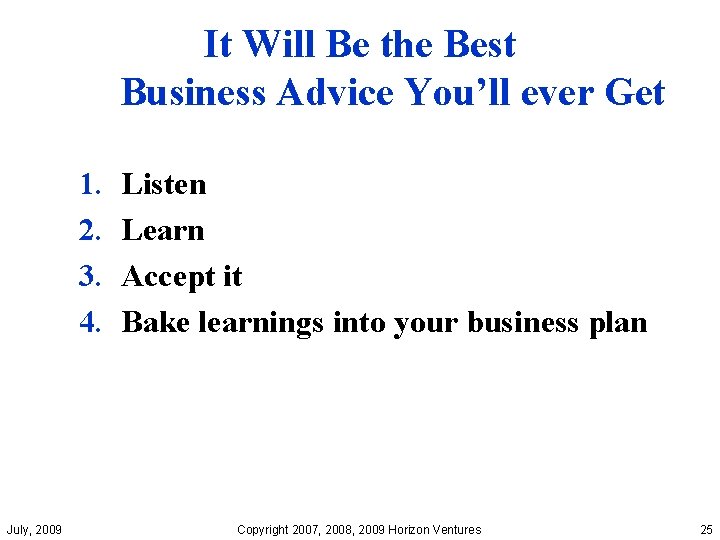 It Will Be the Best
Business Advice You’ll ever Get

1. Listen
2. Learn
3. Accept it
4. Bake learnings into your business plan

July, 2009

Copyright 2007, 2008, 2009 Horizon Ventures

25